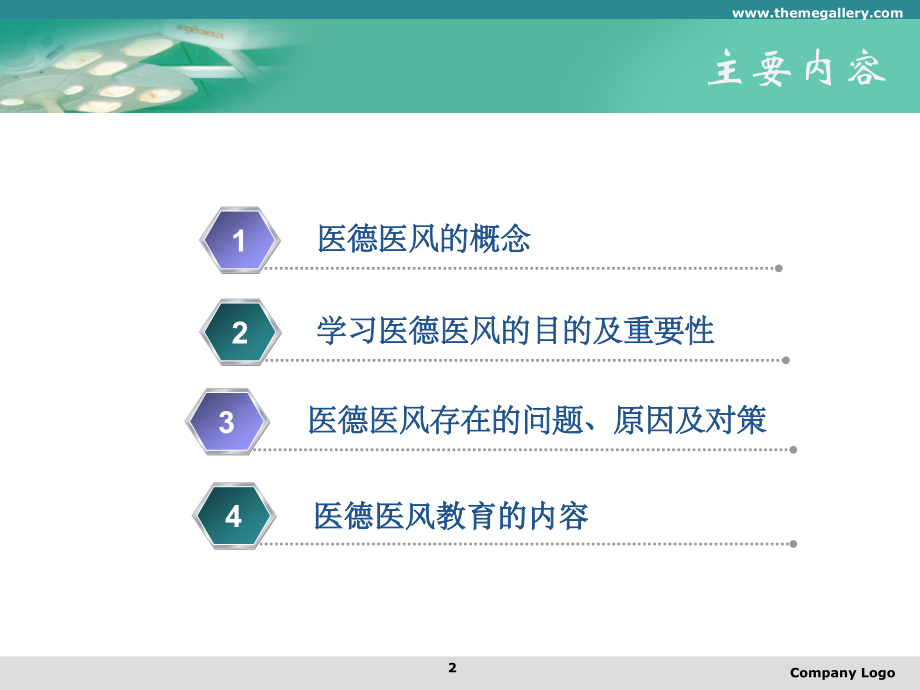 www.themegallery.com

主要内容

1 医德医风的概念

2 学习医德医风的目的及重要性

3 医德医风存在的问题、原因及对策

4 医德医风教育的内容

2

Company Logo